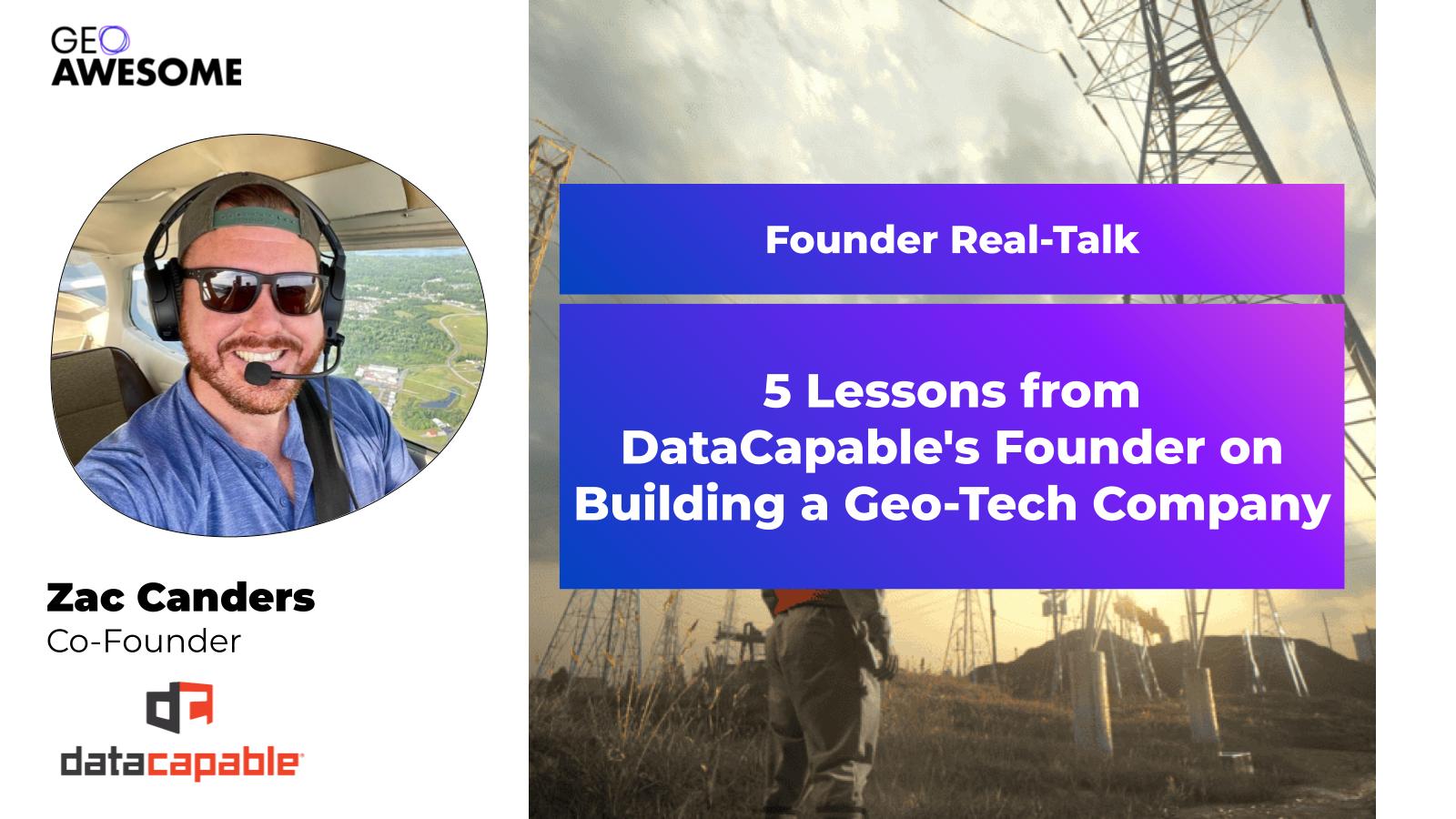 GEO AWESOME

Zac Canders
Co-Founder

datacapable

Founder Real-Talk

5 Lessons from DataCapable's Founder on Building a Geo-Tech Company